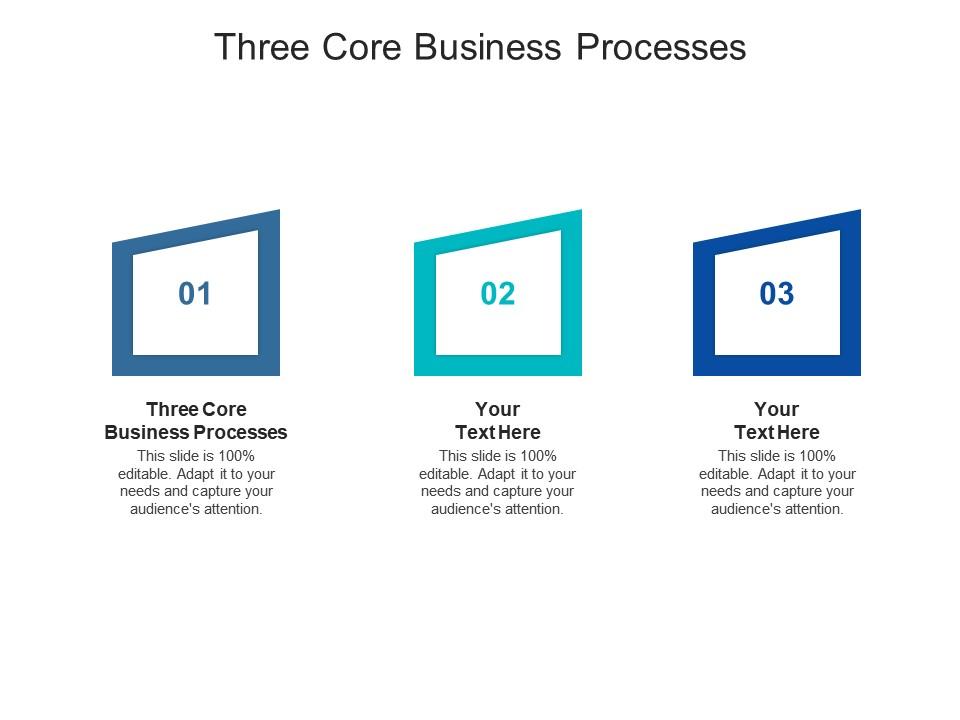 Three Core Business Processes

01

Three Core Business Processes

This slide is 100% editable. Adapt it to your needs and capture your audience's attention.

02

Your Text Here

This slide is 100% editable. Adapt it to your needs and capture your audience's attention.

03

Your Text Here

This slide is 100% editable. Adapt it to your needs and capture your audience's attention.